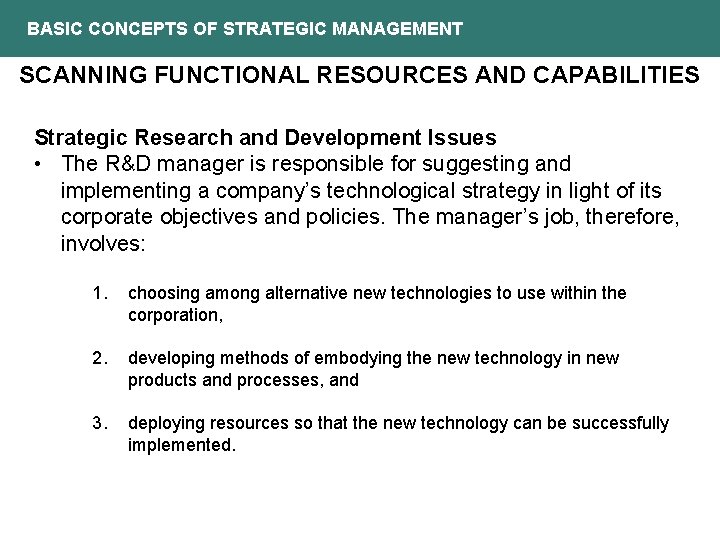 BASIC CONCEPTS OF STRATEGIC MANAGEMENT

SCANNING FUNCTIONAL RESOURCES AND CAPABILITIES

Strategic Research and Development Issues

• The R&D manager is responsible for suggesting and implementing a company's technological strategy in light of its corporate objectives and policies. The manager's job, therefore, involves:

1. choosing among alternative new technologies to use within the corporation,

2. developing methods of embodying the new technology in new products and processes, and

3. deploying resources so that the new technology can be successfully implemented.